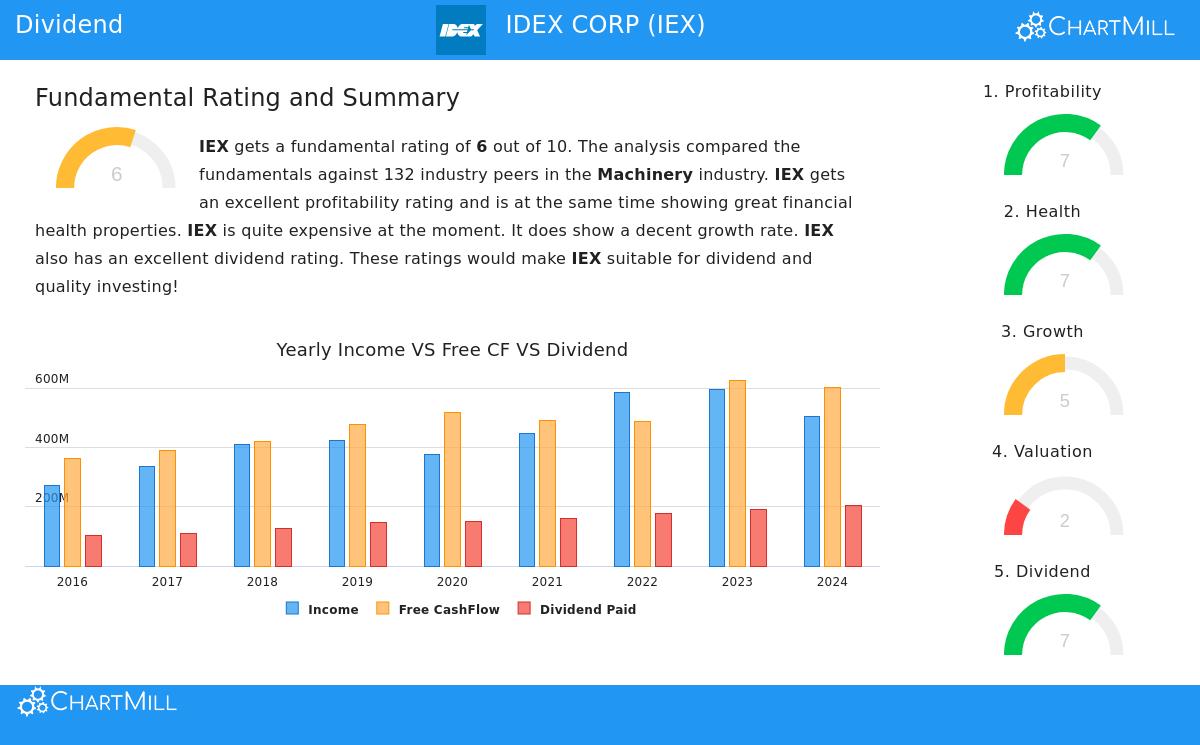 Dividend

IDEX

IDEX CORP (IEX)

ChartMill

Fundamental Rating and Summary

6

**IEX** gets a fundamental rating of **6** out of 10. The analysis compared the fundamentals against 132 industry peers in the **Machinery** industry. **IEX** gets an excellent profitability rating and is at the same time showing great financial health properties. **IEX** is quite expensive at the moment. It does show a decent growth rate. **IEX** also has an excellent dividend rating. These ratings would make **IEX** suitable for dividend and quality investing!

Yearly Income VS Free CF VS Dividend

600M
400M
200M

2016 2017 2018 2019 2020 2021 2022 2023 2024

Income Free CashFlow Dividend Paid

1. Profitability
7

2. Health
7

3. Growth
5

4. Valuation
2

5. Dividend
7

ChartMill